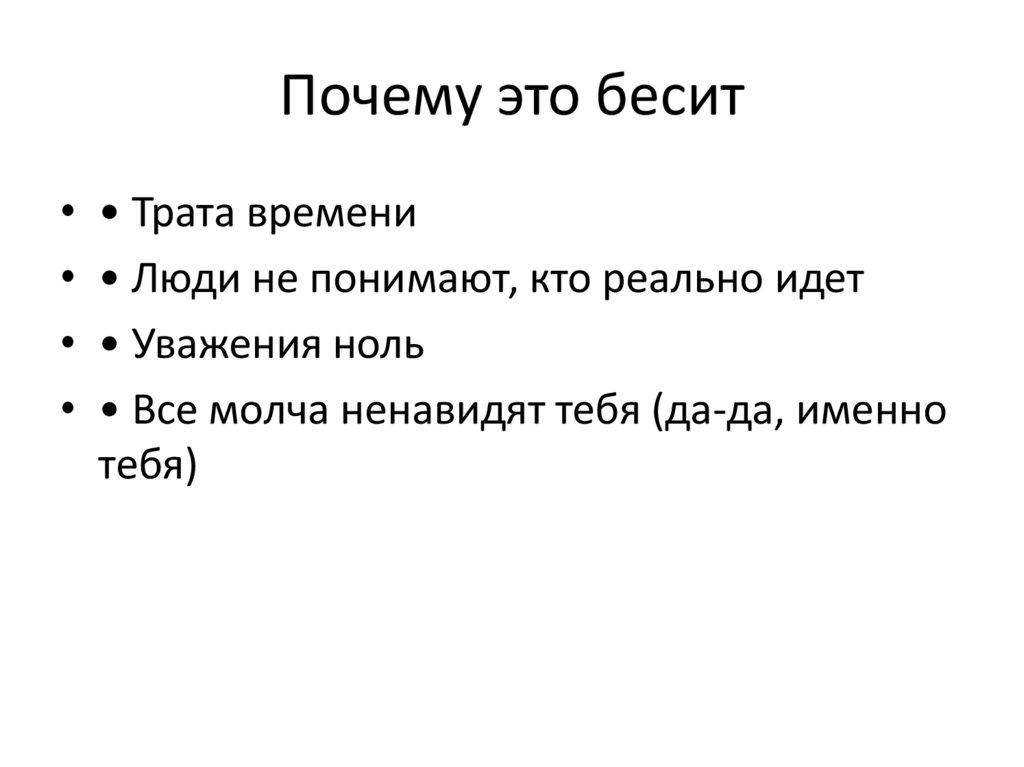 Почему это бесит

• • Трата времени
• • Люди не понимают, кто реально идет
• • Уважения ноль
• • Все молча ненавидят тебя (да-да, именно тебя)